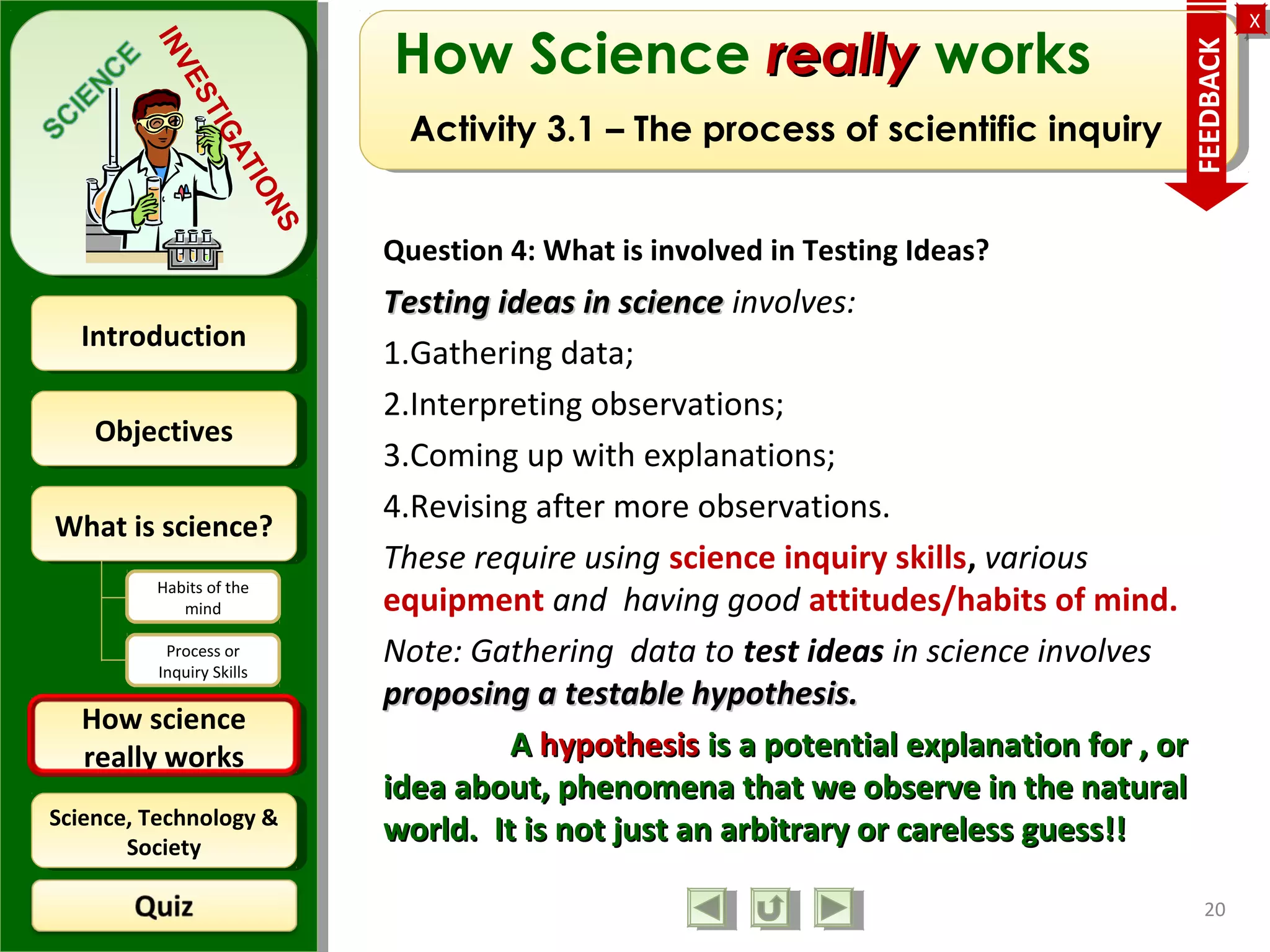 SCIENCE INVESTIGATIONS

Introduction

Objectives

What is science?

Habits of the mind

Process or Inquiry Skills

How science really works

Science, Technology & Society

Quiz

How Science really works

Activity 3.1 – The process of scientific inquiry

FEEDBACK

X

Question 4: What is involved in Testing Ideas?

Testing ideas in science involves:

1.Gathering data;

2.Interpreting observations;

3.Coming up with explanations;

4.Revising after more observations.

These require using science inquiry skills, various equipment and having good attitudes/habits of mind.

Note: Gathering data to test ideas in science involves proposing a testable hypothesis.

A hypothesis is a potential explanation for , or idea about, phenomena that we observe in the natural world. It is not just an arbitrary or careless guess!!

20